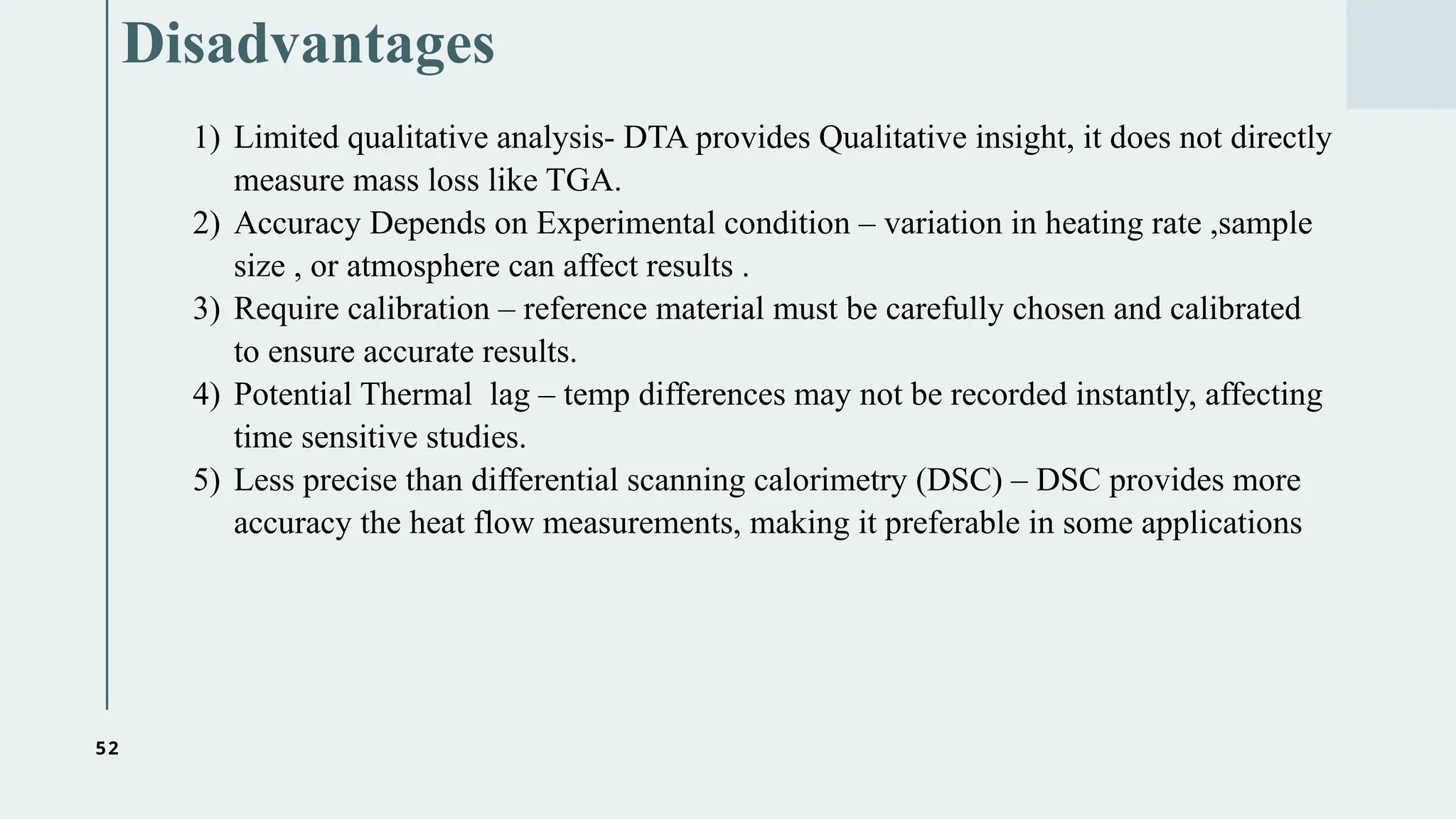 Disadvantages

1) Limited qualitative analysis- DTA provides Qualitative insight, it does not directly measure mass loss like TGA.
2) Accuracy Depends on Experimental condition – variation in heating rate ,sample size , or atmosphere can affect results .
3) Require calibration – reference material must be carefully chosen and calibrated to ensure accurate results.
4) Potential Thermal lag – temp differences may not be recorded instantly, affecting time sensitive studies.
5) Less precise than differential scanning calorimetry (DSC) – DSC provides more accuracy the heat flow measurements, making it preferable in some applications

52